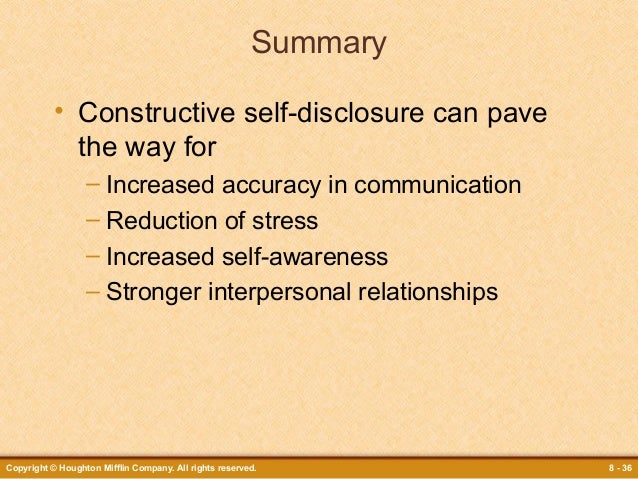 Summary

• Constructive self-disclosure can pave the way for

– Increased accuracy in communication

– Reduction of stress

– Increased self-awareness

– Stronger interpersonal relationships

Copyright © Houghton Mifflin Company. All rights reserved.

8 - 36